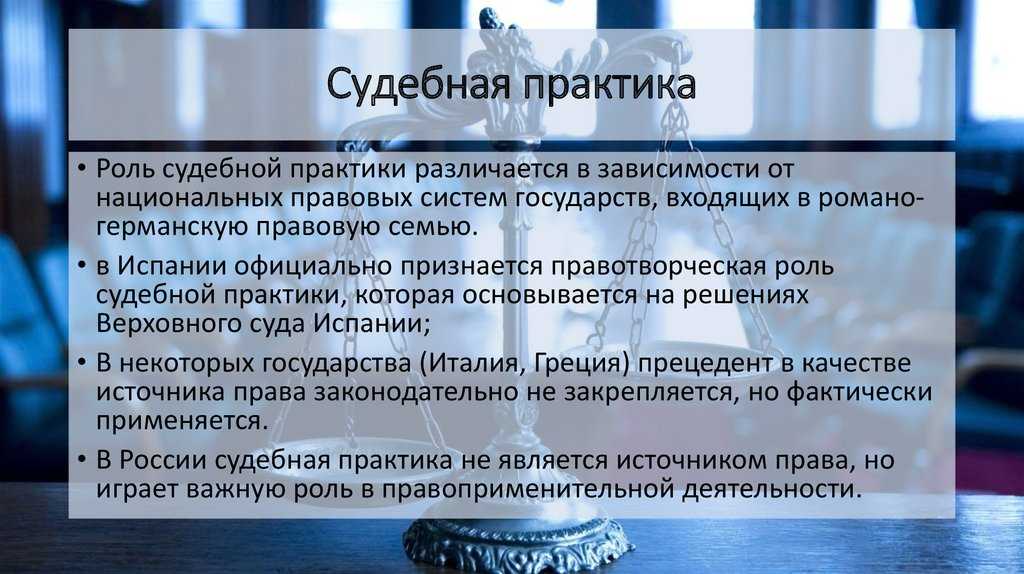 Судебная практика

• Роль судебной практики различается в зависимости от национальных правовых систем государств, входящих в романо-германскую правовую семью.

• в Испании официально признается правотворческая роль судебной практики, которая основывается на решениях Верховного суда Испании;

• В некоторых государства (Италия, Греция) прецедент в качестве источника права законодательно не закрепляется, но фактически применяется.

• В России судебная практика не является источником права, но играет важную роль в правоприменительной деятельности.